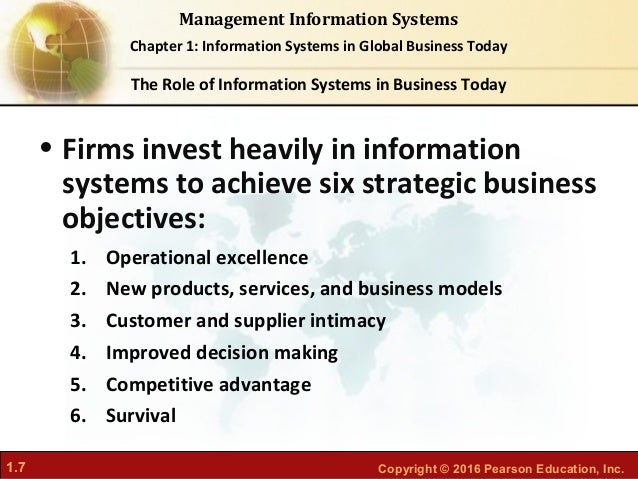 Management Information Systems
Chapter 1: Information Systems in Global Business Today

The Role of Information Systems in Business Today

• Firms invest heavily in information systems to achieve six strategic business objectives:

1. Operational excellence
2. New products, services, and business models
3. Customer and supplier intimacy
4. Improved decision making
5. Competitive advantage
6. Survival

1.7

Copyright © 2016 Pearson Education, Inc.